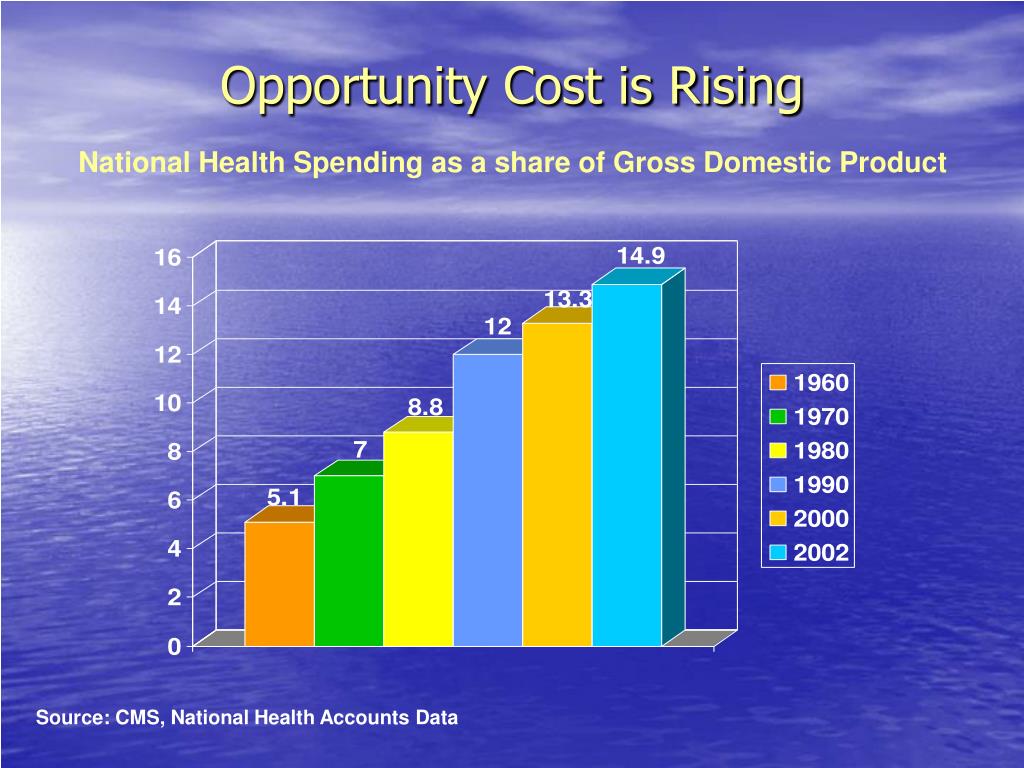 Opportunity Cost is Rising

National Health Spending as a share of Gross Domestic Product

16
14
12
10
8
6
4
2
0

5.1
7
8.8
12
13.3
14.9

1960
1970
1980
1990
2000
2002

Source: CMS, National Health Accounts Data